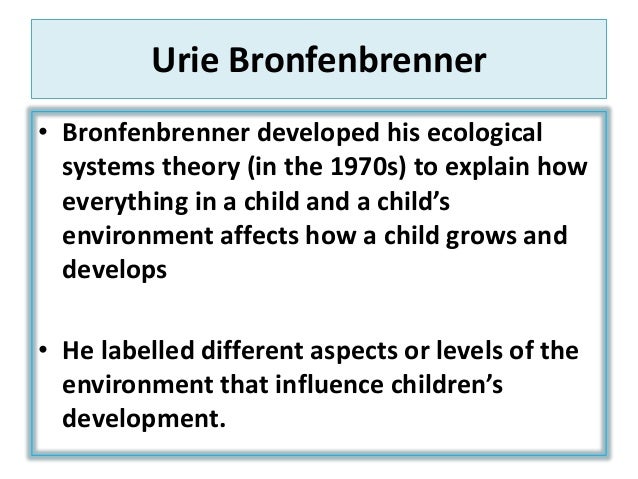 Urie Bronfenbrenner

• Bronfenbrenner developed his ecological systems theory (in the 1970s) to explain how everything in a child and a child's environment affects how a child grows and develops

• He labelled different aspects or levels of the environment that influence children's development.